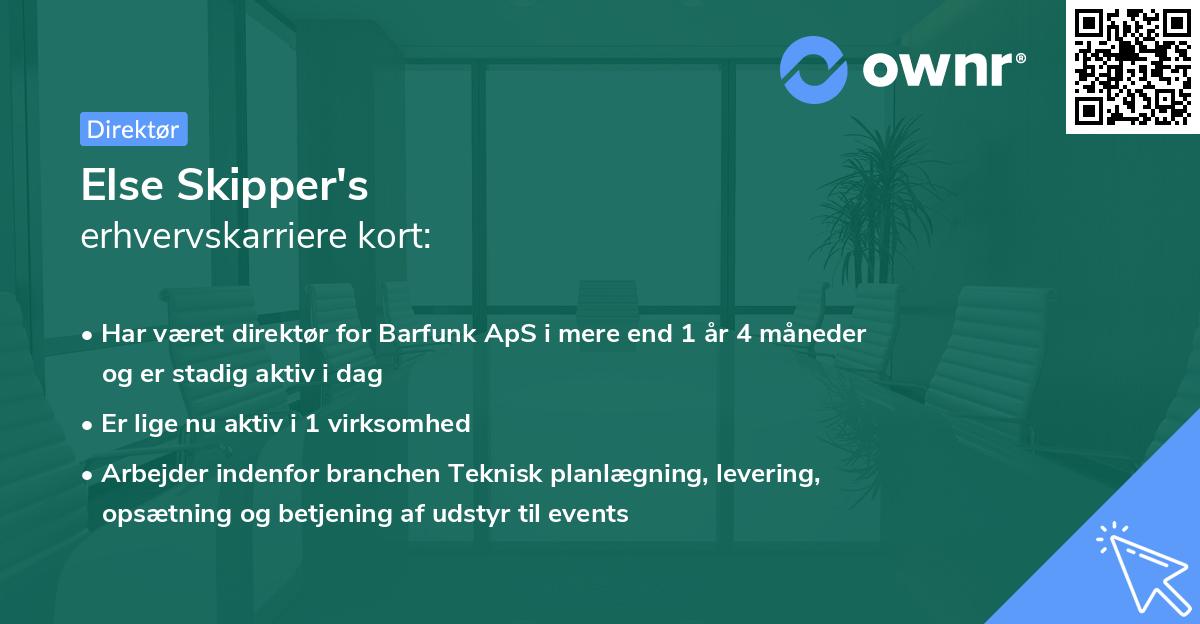 ownr®

Direktør

Else Skipper's
erhvervskarriere kort:

• Har været direktør for Barfunk ApS i mere end 1 år 4 måneder og er stadig aktiv i dag

• Er lige nu aktiv i 1 virksomhed

• Arbejder indenfor branchen Teknisk planlægning, levering, opsætning og betjening af udstyr til events